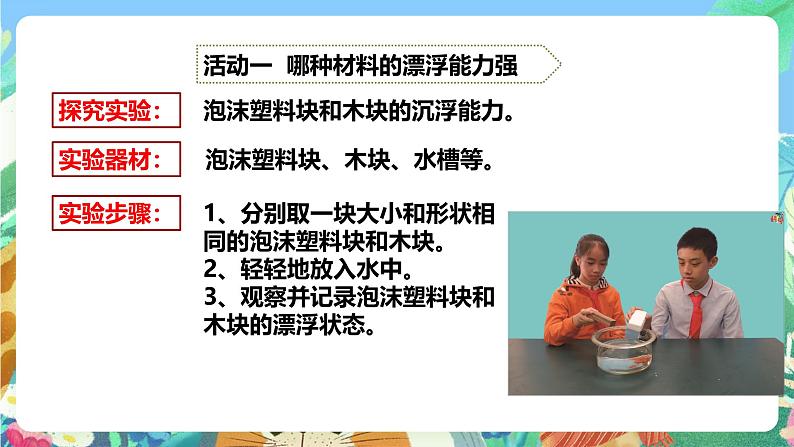 活动一 哪种材料的漂浮能力强

探究实验：

泡沫塑料块和木块的沉浮能力。

实验器材：

泡沫塑料块、木块、水槽等。

实验步骤：

1、分别取一块大小和形状相同的泡沫塑料块和木块。
2、轻轻地放入水中。
3、观察并记录泡沫塑料块和木块的漂浮状态。